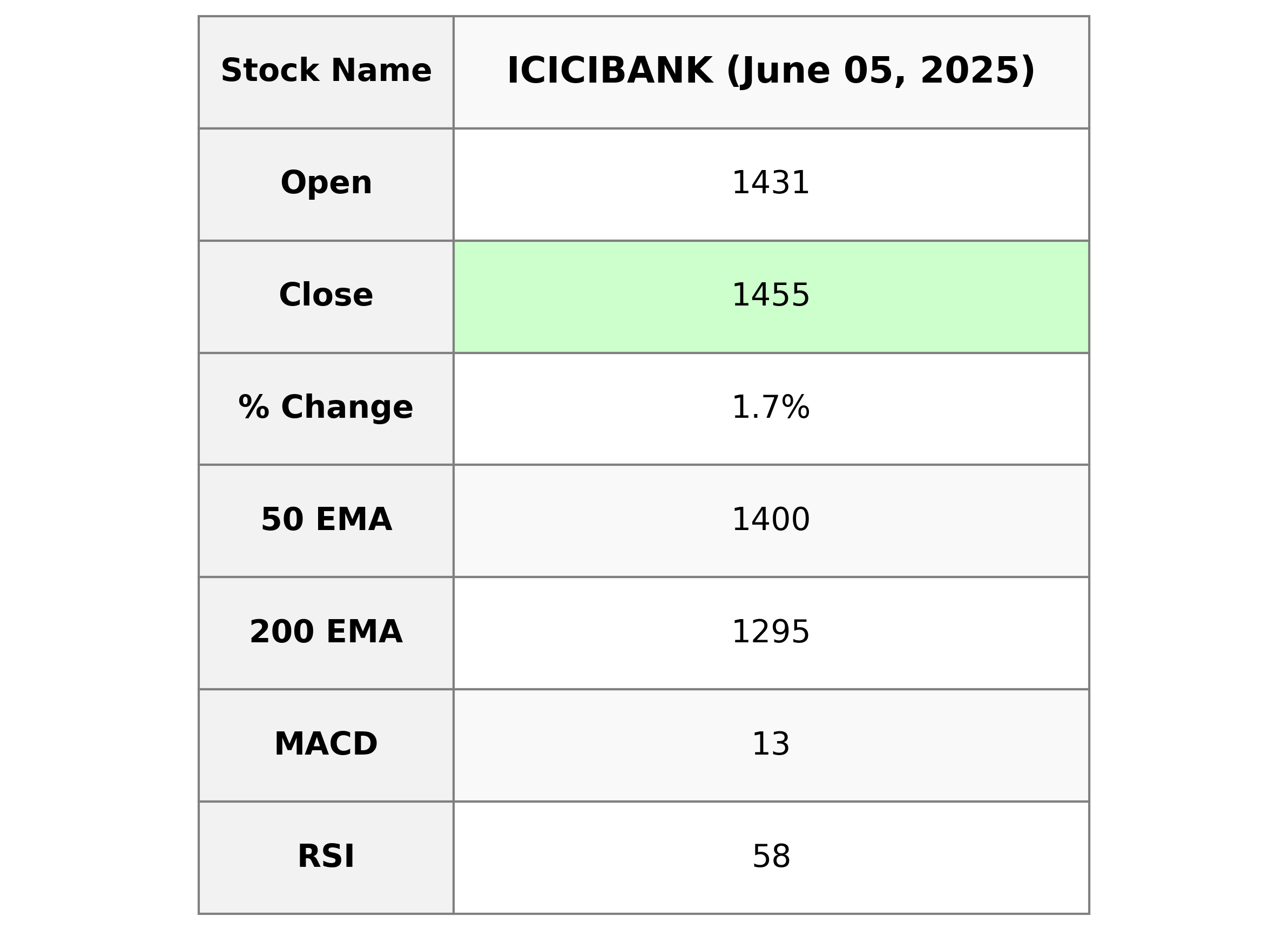 | Stock Name | ICICIBANK (June 05, 2025) |
|---|---|
| Open | 1431 |
| Close | 1455 |
| % Change | 1.7% |
| 50 EMA | 1400 |
| 200 EMA | 1295 |
| MACD | 13 |
| RSI | 58 |